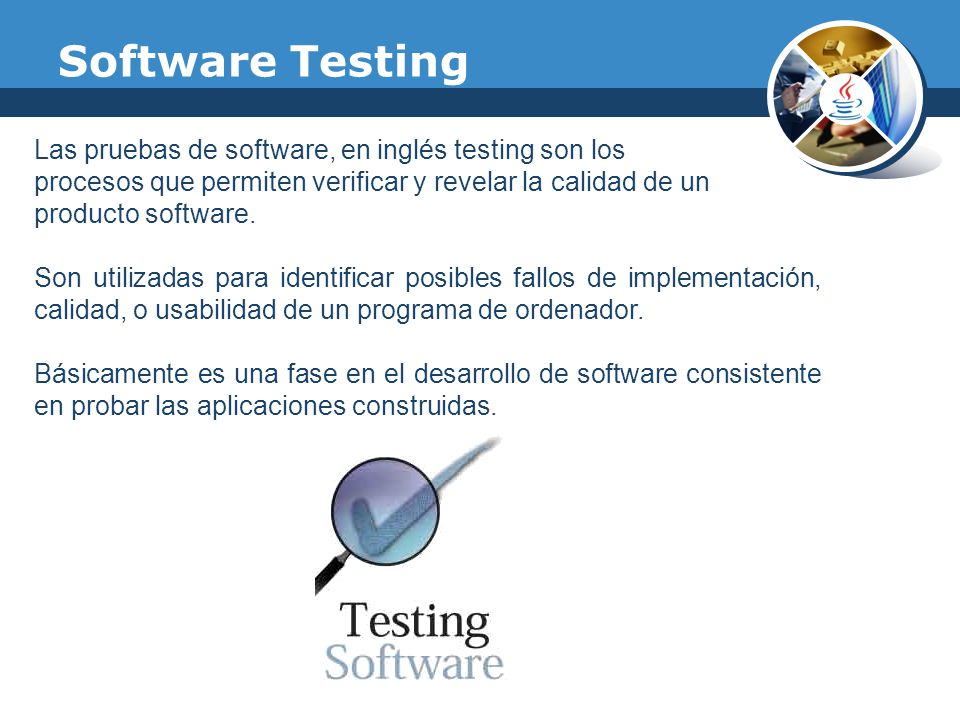 Software Testing

Las pruebas de software, en inglés testing son los procesos que permiten verificar y revelar la calidad de un producto software.

Son utilizadas para identificar posibles fallos de implementación, calidad, o usabilidad de un programa de ordenador.

Básicamente es una fase en el desarrollo de software consistente en probar las aplicaciones construidas.

Testing
Software